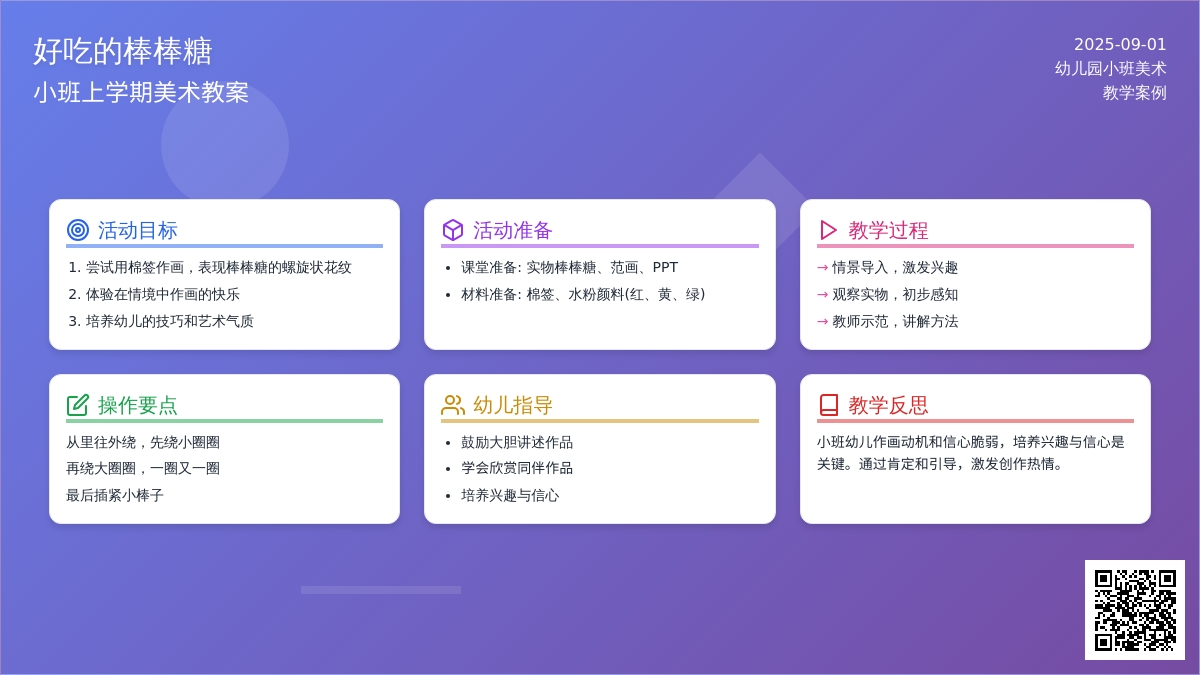 好吃的棒棒糖
小班上学期美术教案

2025-09-01
幼儿园小班美术
教学案例

活动目标
1. 尝试用棉签作画，表现棒棒糖的螺旋状花纹
2. 体验在情境中作画的快乐
3. 培养幼儿的技巧和艺术气质

活动准备
• 课堂准备: 实物棒棒糖、范画、PPT
• 材料准备: 棉签、水粉颜料(红、黄、绿)

教学过程
→ 情景导入，激发兴趣
→ 观察实物，初步感知
→ 教师示范，讲解方法

操作要点
从里往外绕，先绕小圈圈
再绕大圈圈，一圈又一圈
最后插紧小棒子

幼儿指导
• 鼓励大胆讲述作品
• 学会欣赏同伴作品
• 培养兴趣与信心

教学反思
小班幼儿作画动机和信心脆弱，培养兴趣与信心是关键。通过肯定和引导，激发创作热情。